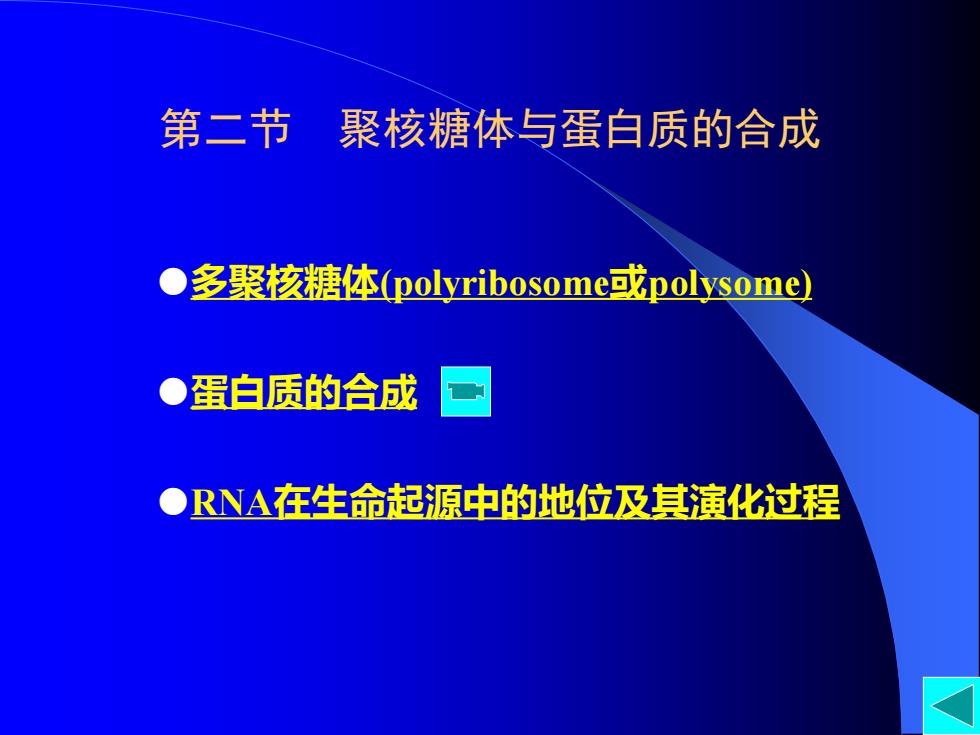 第二节　聚核糖体与蛋白质的合成

●多聚核糖体(polyribosome或polysome)

●蛋白质的合成

●RNA在生命起源中的地位及其演化过程